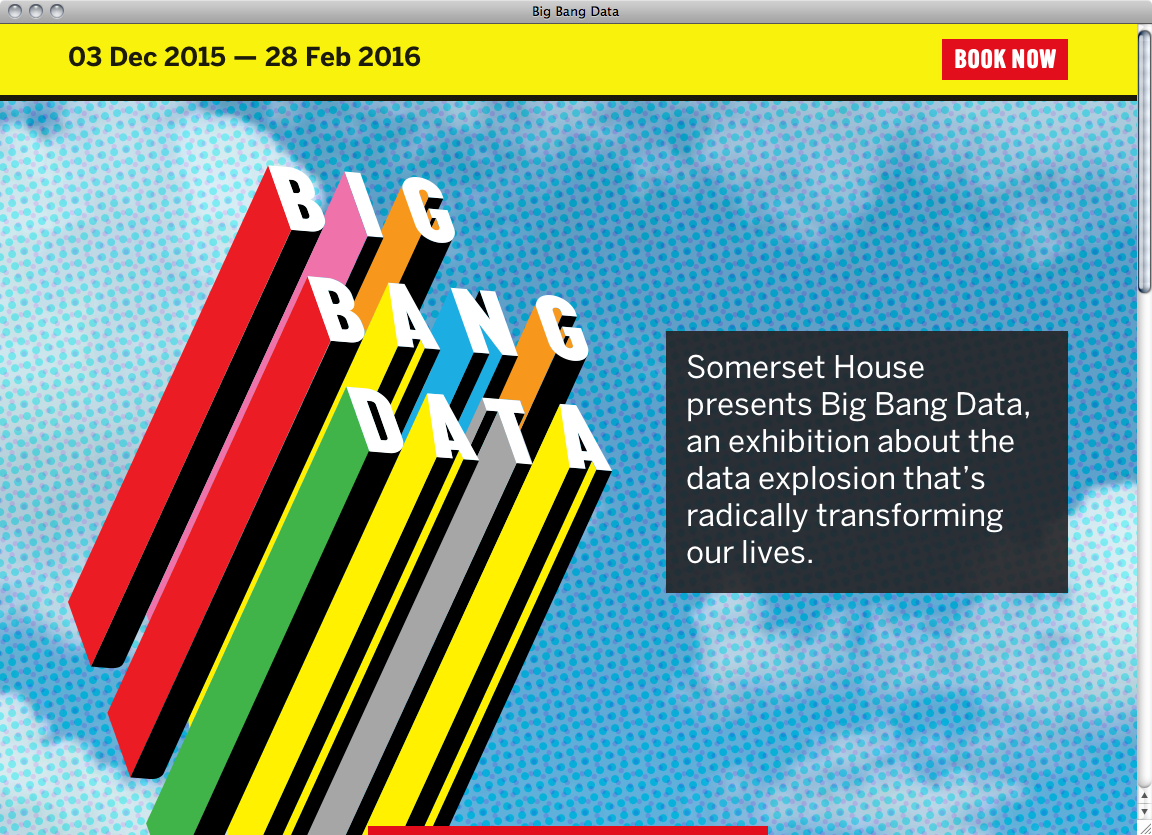 Big Bang Data

03 Dec 2015 — 28 Feb 2016

BOOK NOW

BIG
BANG
DATA

Somerset House presents Big Bang Data, an exhibition about the data explosion that's radically transforming our lives.